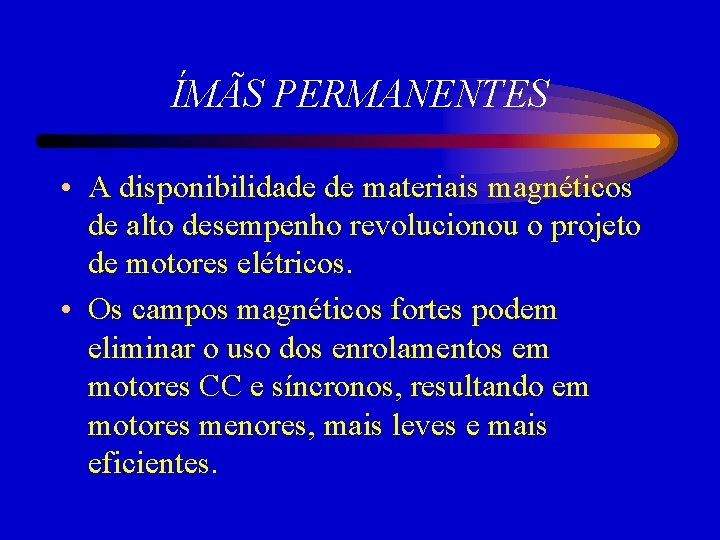 ÍMÃS PERMANENTES

• A disponibilidade de materiais magnéticos de alto desempenho revolucionou o projeto de motores elétricos.

• Os campos magnéticos fortes podem eliminar o uso dos enrolamentos em motores CC e síncronos, resultando em motores menores, mais leves e mais eficientes.